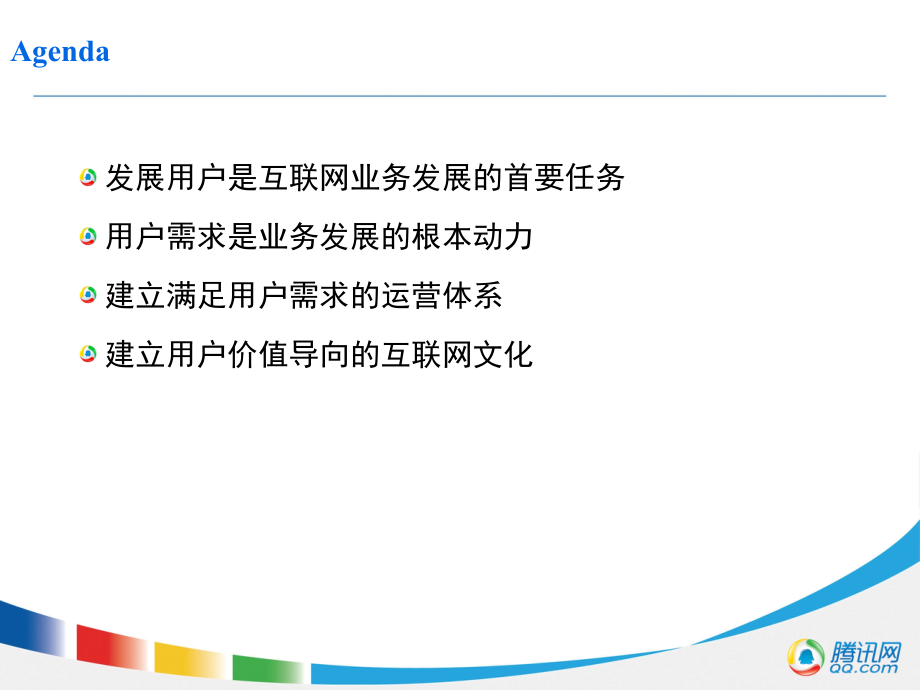 Agenda

发展用户是互联网业务发展的首要任务

用户需求是业务发展的根本动力

建立满足用户需求的运营体系

建立用户价值导向的互联网文化

腾讯网
QQ.com